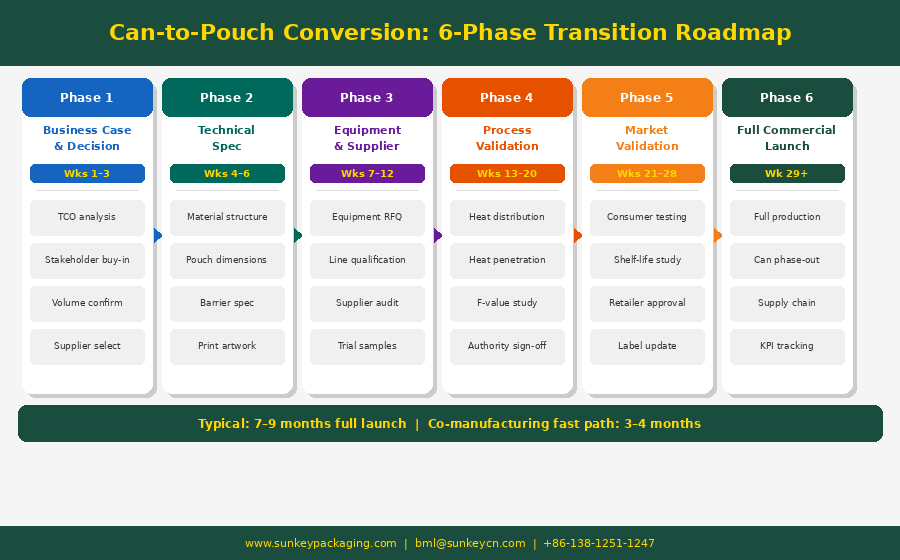 Can-to-Pouch Conversion: 6-Phase Transition Roadmap

Phase 1
Business Case & Decision
Wks 1–3
TCO analysis
Stakeholder buy-in
Volume confirm
Supplier select

Phase 2
Technical Spec
Wks 4–6
Material structure
Pouch dimensions
Barrier spec
Print artwork

Phase 3
Equipment & Supplier
Wks 7–12
Equipment RFQ
Line qualification
Supplier audit
Trial samples

Phase 4
Process Validation
Wks 13–20
Heat distribution
Heat penetration
F-value study
Authority sign-off

Phase 5
Market Validation
Wks 21–28
Consumer testing
Shelf-life study
Retailer approval
Label update

Phase 6
Full Commercial Launch
Wk 29+
Full production
Can phase-out
Supply chain
KPI tracking

Typical: 7–9 months full launch | Co-manufacturing fast path: 3–4 months

www.sunkeypackaging.com | bml@sunkeycn.com | +86-138-1251-1247